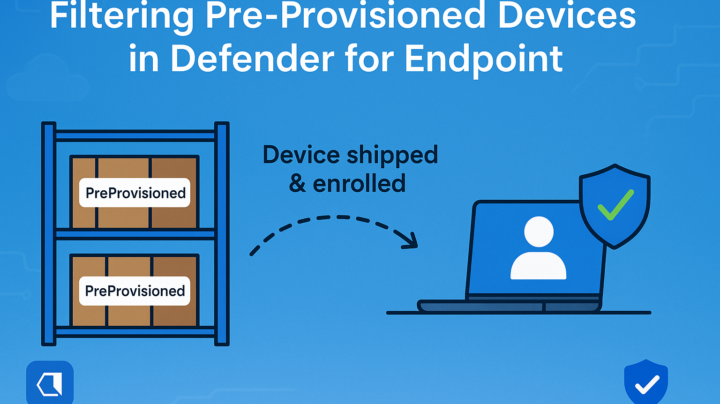 Filtering Pre-Provisioned Devices in Defender for Endpoint

PreProvisioned

PreProvisioned

Device shipped & enrolled